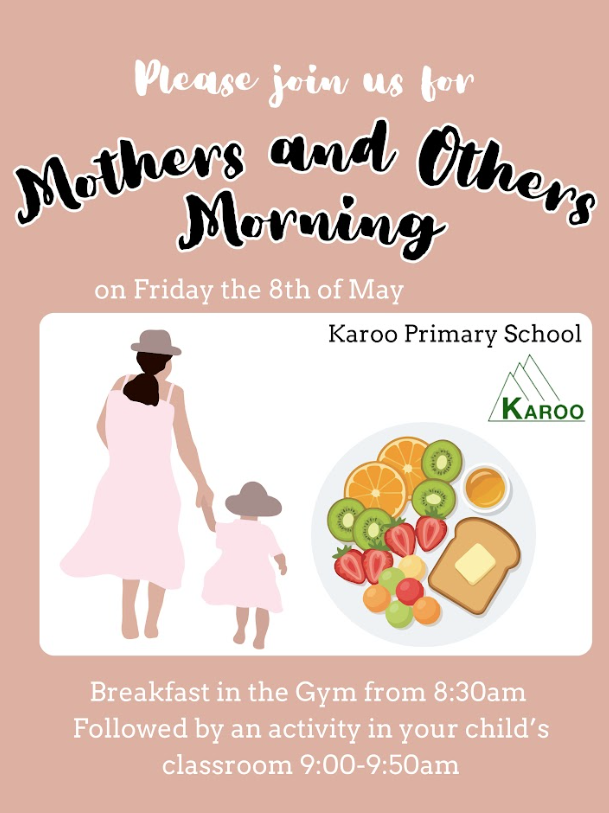 Please join us for

Mothers and Others Morning

on Friday the 8th of May

Karoo Primary School

KAROO

Breakfast in the Gym from 8:30am
Followed by an activity in your child's classroom 9:00-9:50am